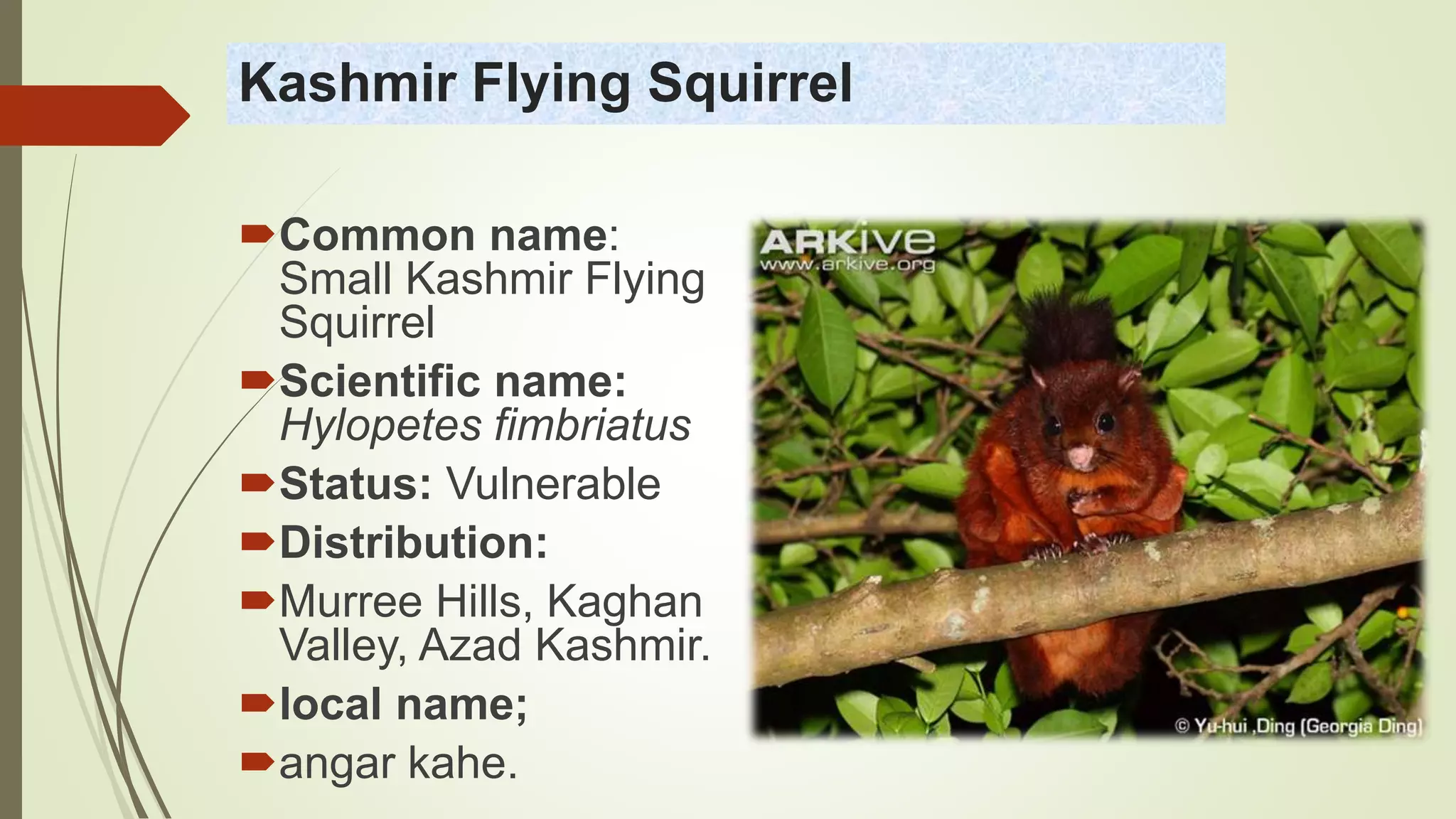 Kashmir Flying Squirrel

Common name: Small Kashmir Flying Squirrel

Scientific name: Hylopetes fimbriatus

Status: Vulnerable

Distribution:

Murree Hills, Kaghan Valley, Azad Kashmir.

local name;

angar kahe.

ARKive
www.arkive.org

© Yu-hui ,Ding (Georgia Ding)